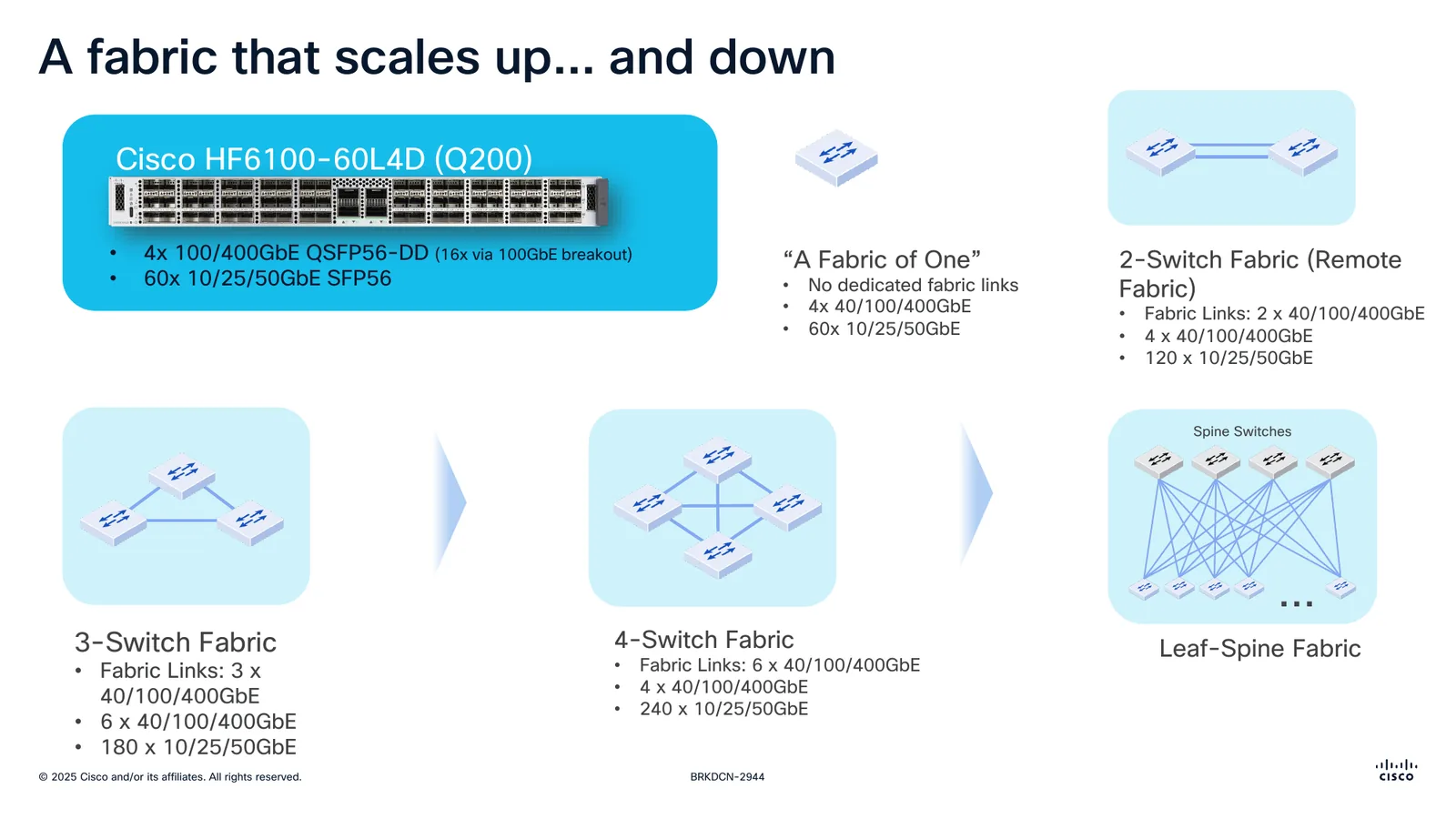 A fabric that scales up... and down

Cisco HF6100-60L4D (Q200)

• 4x 100/400GbE QSFP56-DD (16x via 100GbE breakout)
• 60x 10/25/50GbE SFP56

"A Fabric of One"
• No dedicated fabric links
• 4x 40/100/400GbE
• 60x 10/25/50GbE

2-Switch Fabric (Remote Fabric)
• Fabric Links: 2 x 40/100/400GbE
• 4 x 40/100/400GbE
• 120 x 10/25/50GbE

3-Switch Fabric
• Fabric Links: 3 x 40/100/400GbE
• 6 x 40/100/400GbE
• 180 x 10/25/50GbE

4-Switch Fabric
• Fabric Links: 6 x 40/100/400GbE
• 4 x 40/100/400GbE
• 240 x 10/25/50GbE

Spine Switches

...

Leaf-Spine Fabric

© 2025 Cisco and/or its affiliates. All rights reserved.

BRKDCN-2944

cisco